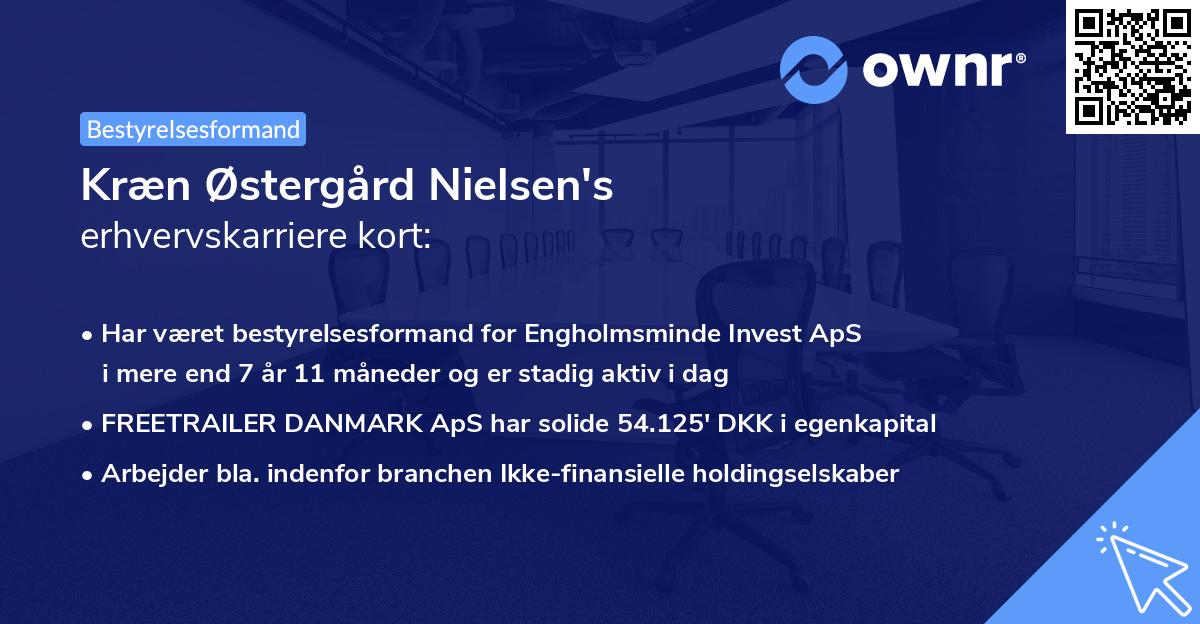 ownr®

Bestyrelsesformand

Kræn Østergård Nielsen's
erhvervskarriere kort:

• Har været bestyrelsesformand for Engholmsminde Invest ApS i mere end 7 år 11 måneder og er stadig aktiv i dag
• FREETRAILER DANMARK ApS har solide 54.125' DKK i egenkapital
• Arbejder bla. indenfor branchen Ikke-finansielle holdingselskaber